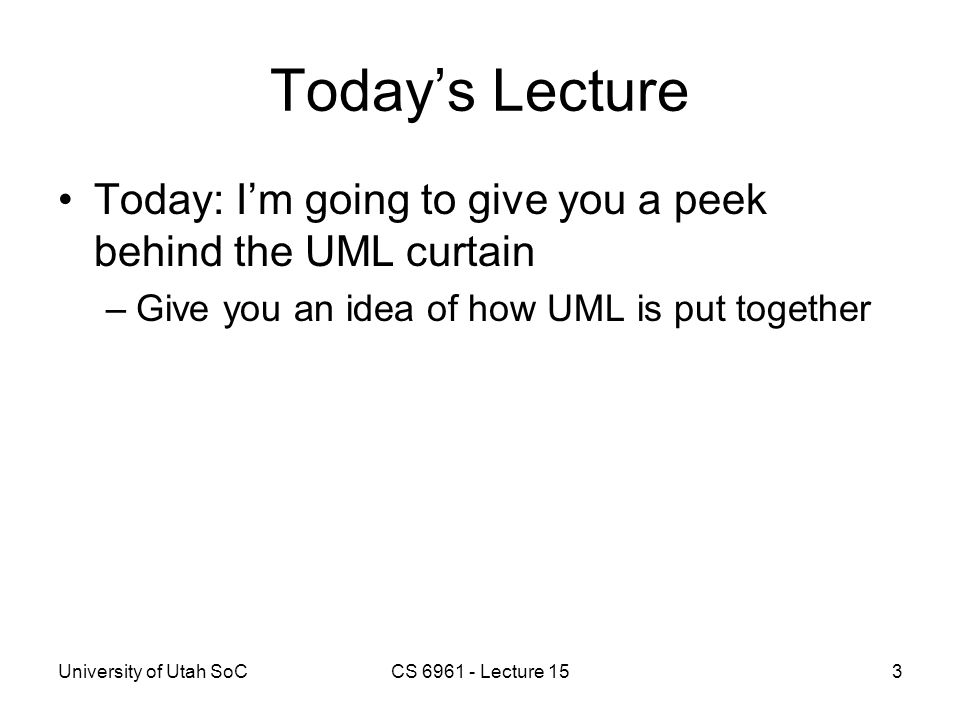 Today’s Lecture

• Today: I’m going to give you a peek behind the UML curtain

– Give you an idea of how UML is put together

University of Utah SoC

CS 6961 - Lecture 15

3